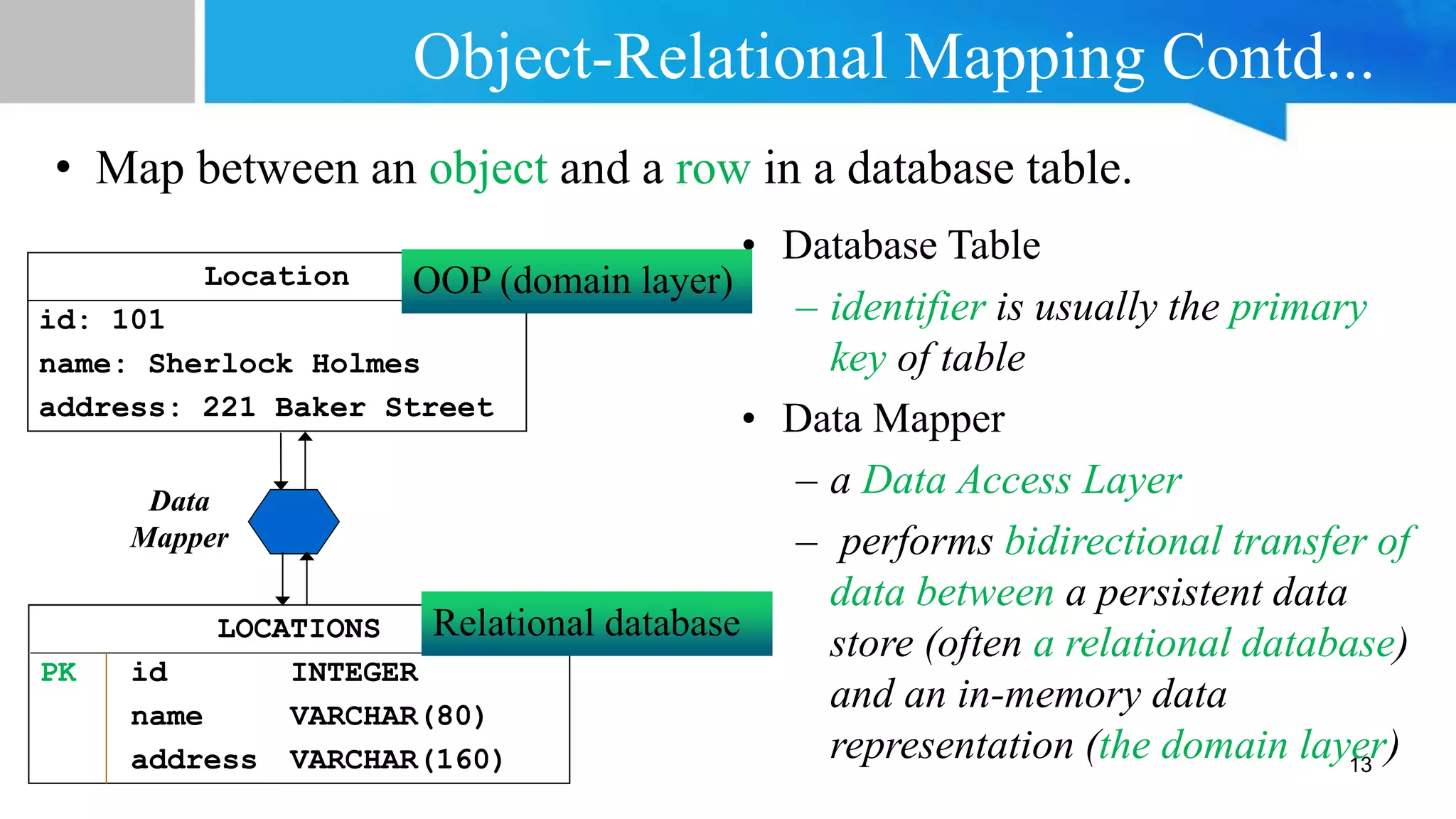 Object-Relational Mapping Contd...

• Map between an object and a row in a database table.

Location

OOP (domain layer)

id: 101
name: Sherlock Holmes
address: 221 Baker Street

Data Mapper

LOCATIONS

Relational database

| PK | id | INTEGER |
|---|---|---|
| | name | VARCHAR(80) |
| | address | VARCHAR(160) |

• Database Table
– identifier is usually the primary key of table

• Data Mapper
– a Data Access Layer
– performs bidirectional transfer of data between a persistent data store (often a relational database) and an in-memory data representation (the domain layer)

13